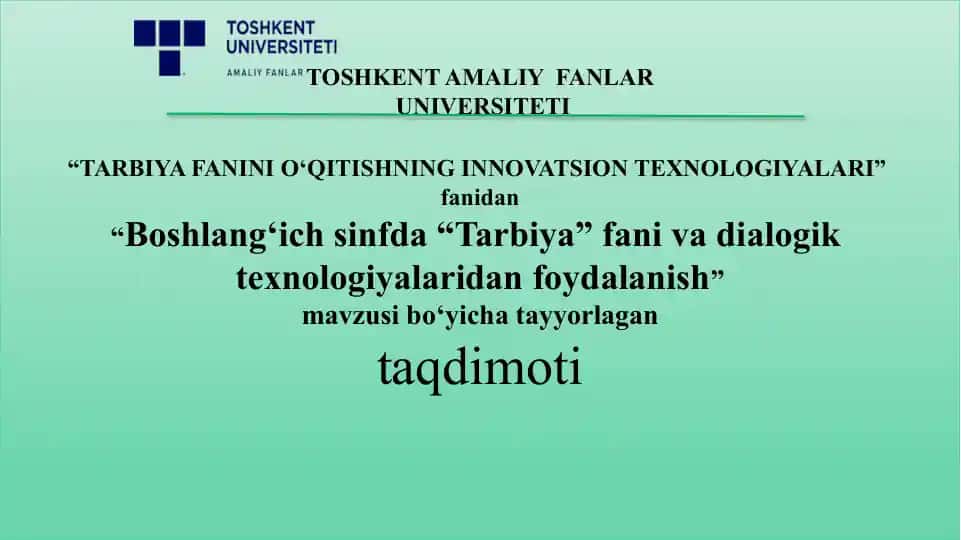 TOSHKENT UNIVERSITETI
AMALIY FANLAR

TOSHKENT AMALIY FANLAR UNIVERSITETI

“TARBIYA FANINI O‘QITISHNING INNOVATSION TEXNOLOGIYALARI” fanidan
“Boshlang‘ich sinfda “Tarbiya” fani va dialogik texnologiyalaridan foydalanish”
mavzusi bo‘yicha tayyorlagan
taqdimoti